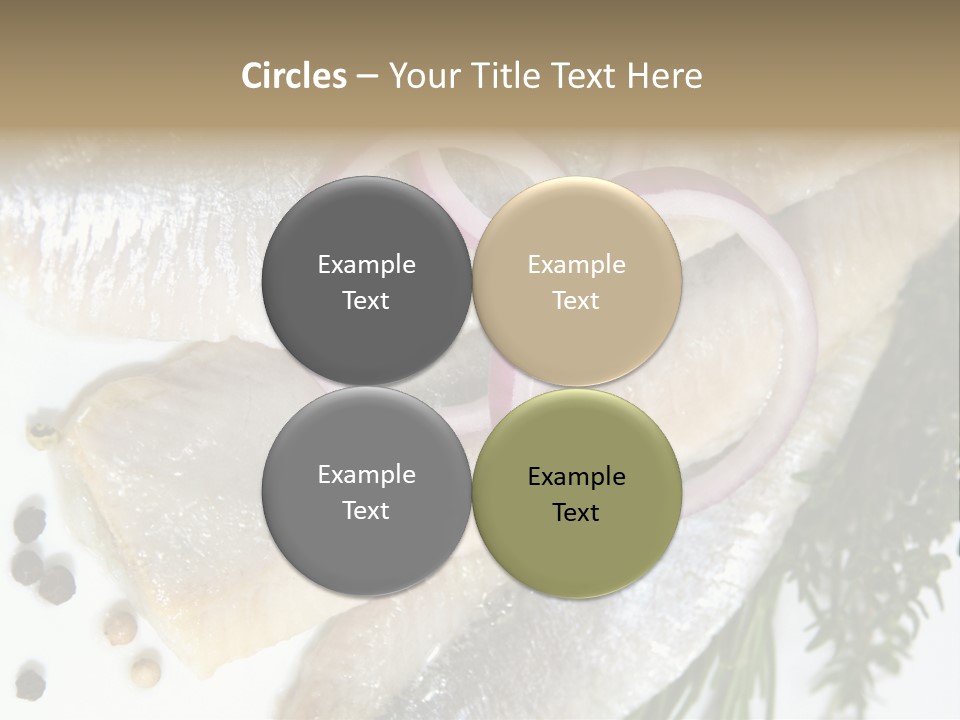 Circles – Your Title Text Here

Example Text

Example Text

Example Text

Example Text